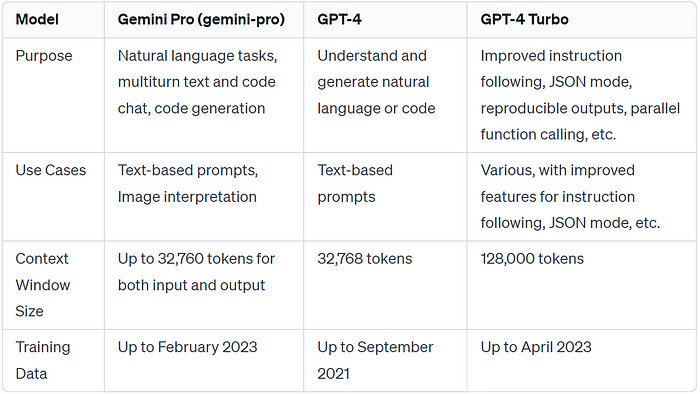 | Model | Gemini Pro (gemini-pro) | GPT-4 | GPT-4 Turbo |
|---|---|---|---|
| Purpose | Natural language tasks, multiturn text and code chat, code generation | Understand and generate natural language or code | Improved instruction following, JSON mode, reproducible outputs, parallel function calling, etc. |
| Use Cases | Text-based prompts, Image interpretation | Text-based prompts | Various, with improved features for instruction following, JSON mode, etc. |
| Context Window Size | Up to 32,760 tokens for both input and output | 32,768 tokens | 128,000 tokens |
| Training Data | Up to February 2023 | Up to September 2021 | Up to April 2023 |